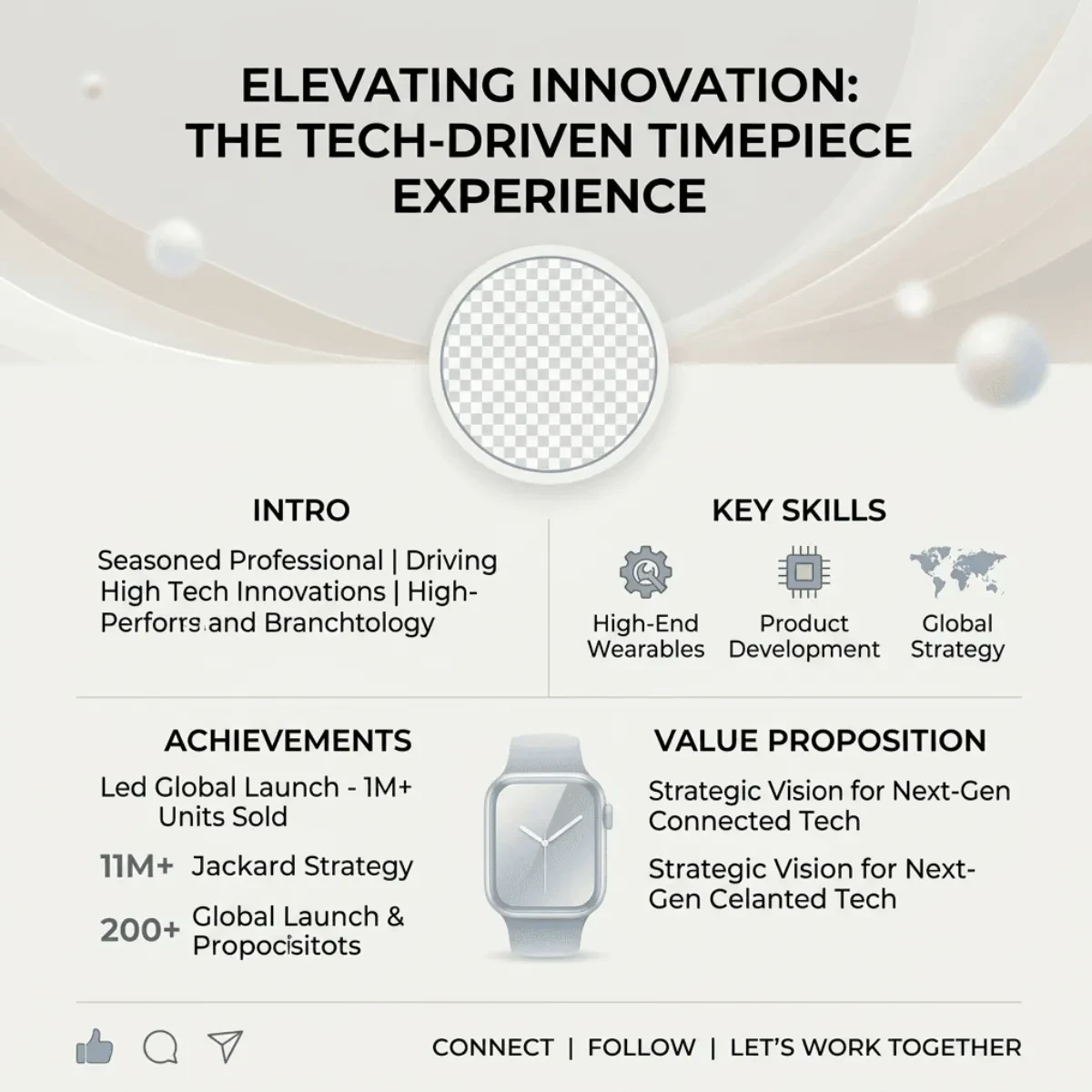 ELEVATING INNOVATION: THE TECH-DRIVEN TIMEPIECE EXPERIENCE

INTRO

Seasoned Professional | Driving High Tech Innovations | High-Perforrs and Branchtology

KEY SKILLS

High-End Wearables

Product Development

Global Strategy

ACHIEVEMENTS

Led Global Launch - 1M+ Units Sold

11M+ Jackard Strategy

200+ Global Launch & Propocisitots

VALUE PROPOSITION

Strategic Vision for Next-Gen Connected Tech

Strategic Vision for Next-Gen Celanted Tech

CONNECT | FOLLOW | LET'S WORK TOGETHER